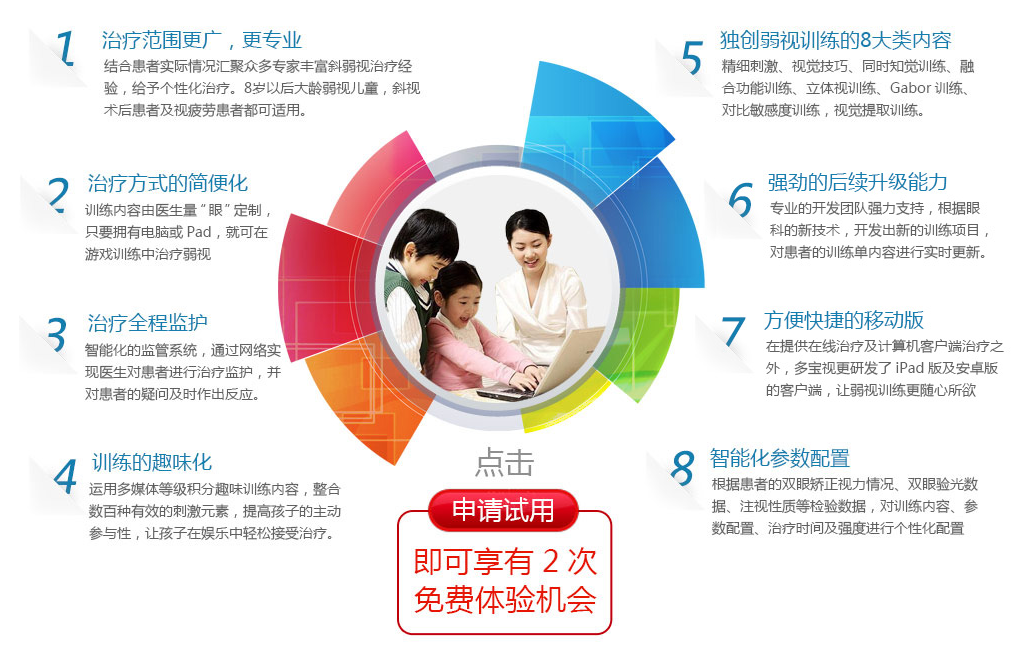 1 治疗范围更广，更专业
结合患者实际情况汇聚众多专家丰富斜弱视治疗经验，给予个性化治疗。8岁以后大龄弱视儿童，斜视术后患者及视疲劳患者都可适用。

2 治疗方式的简便化
训练内容由医生量“眼”定制，只要拥有电脑或 Pad，就可在游戏训练中治疗弱视

3 治疗全程监护
智能化的监管系统，通过网络实现医生对患者进行治疗监护，并对患者的疑问及时作出反应。

4 训练的趣味化
运用多媒体等级积分趣味训练内容，整合数百种有效的刺激元素，提高孩子的主动参与性，让孩子在娱乐中轻松接受治疗。

5 独创弱视训练的8大类内容
精细刺激、视觉技巧、同时知觉训练、融合功能训练、立体视训练、Gabor 训练、对比敏感度训练，视觉提取训练。

6 强劲的后续升级能力
专业的开发团队强力支持，根据眼科的新技术，开发出新的训练项目，对患者的训练单内容进行实时更新。

7 方便快捷的移动版
在提供在线治疗及计算机客户端治疗之外，多宝视更研发了 iPad 版及安卓版的客户端，让弱视训练更随心所欲

8 智能化参数配置
根据患者的双眼矫正视力情况、双眼验光数据、注视性质等检验数据，对训练内容、参数配置、治疗时间及强度进行个性化配置

点击
申请试用
即可享有 2 次免费体验机会